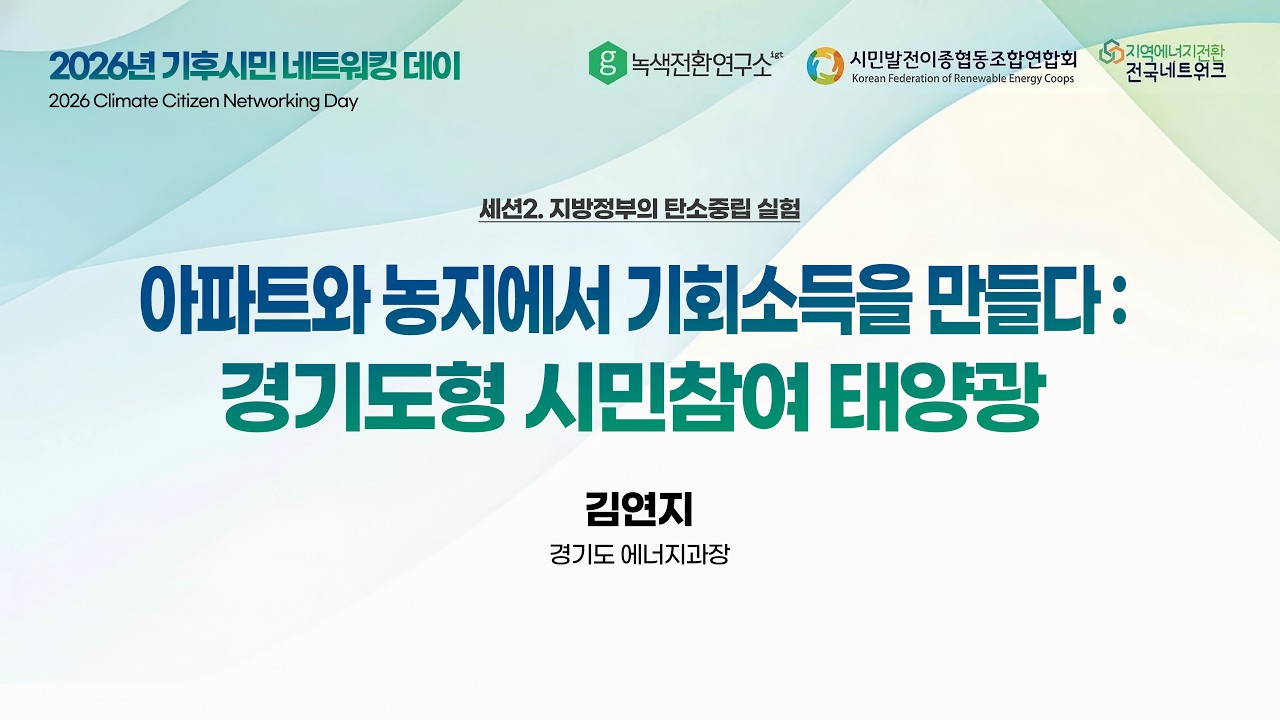 2026년 기후시민 네트워킹 데이
2026 Climate Citizen Networking Day

g 녹색전환연구소 igt

시민발전이종협동조합연합회
Korean Federation of Renewable Energy Coops

지역에너지전환
전국네트워크

세션2. 지방정부의 탄소중립 실험

아파트와 농지에서 기회소득을 만들다 :
경기도형 시민참여 태양광

김연지
경기도 에너지과장